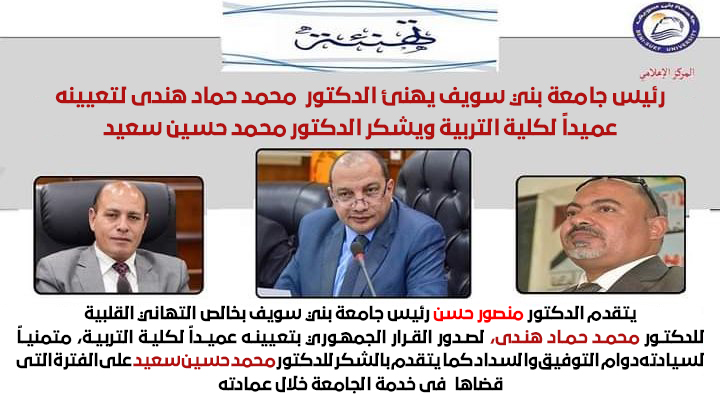 تهنئة

BENI-SUEF UNIVERSITY

المركز الإعلامي

رئيس جامعة بنى سويف يهنئ الدكتور محمد حماد هندى لتعيينه عميداً لكلية التربية ويشكر الدكتور محمد حسين سعيد

يتقدم الدكتور منصور حسن رئيس جامعة بنى سويف بخالص التهانى القلبية للدكتور محمد حماد هندى، لصدور القرار الجمهورى بتعيينه عميداً لكلية التربية، متمنياً لسيادته دوام التوفيق والسداد كما يتقدم بالشكر للدكتور محمد حسين سعيد على الفترة التى قضاها فى خدمة الجامعة خلال عمادته